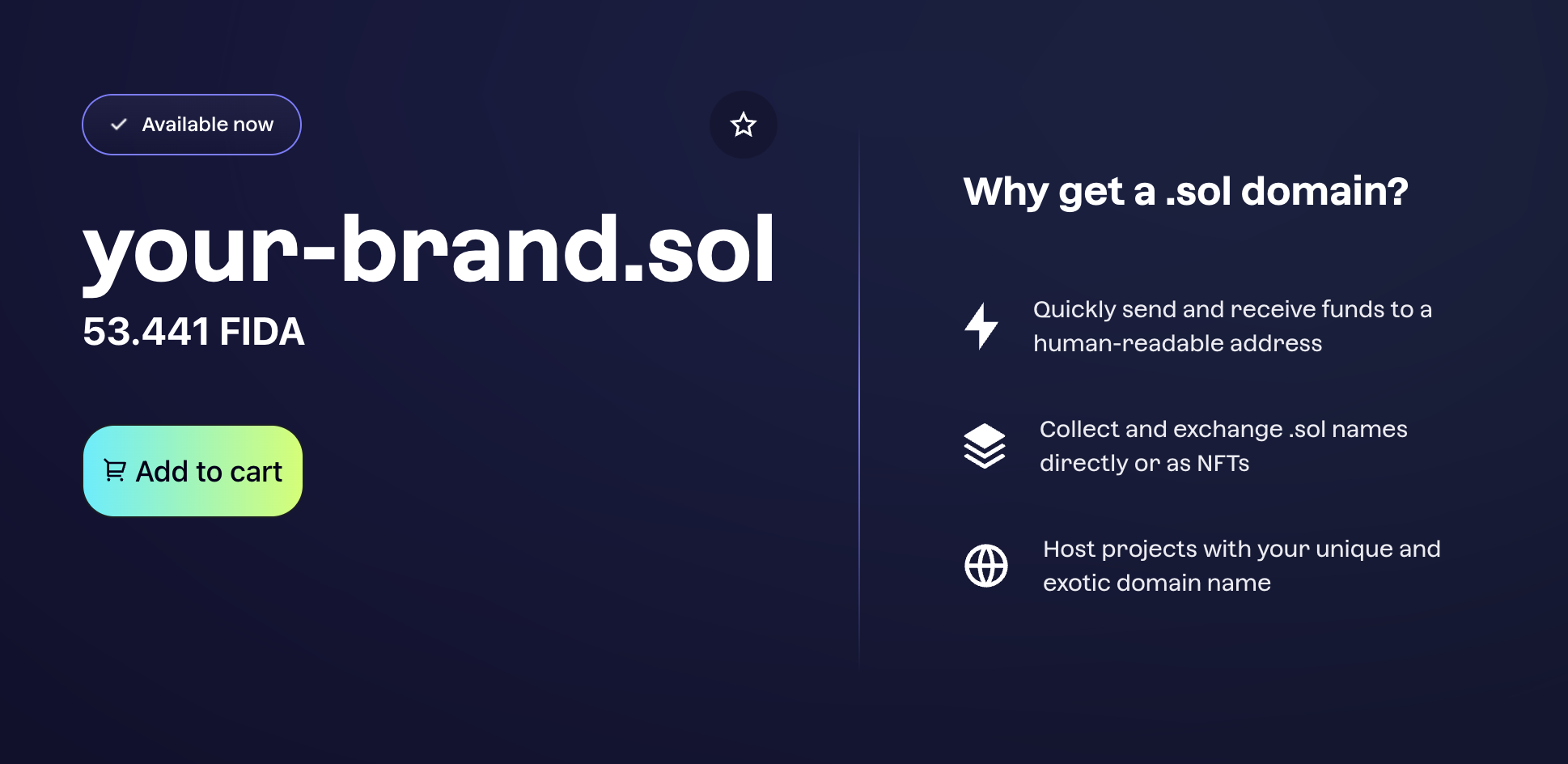 Available now

your-brand.sol

53.441 FIDA

Add to cart

Why get a .sol domain?

Quickly send and receive funds to a human-readable address

Collect and exchange .sol names directly or as NFTs

Host projects with your unique and exotic domain name